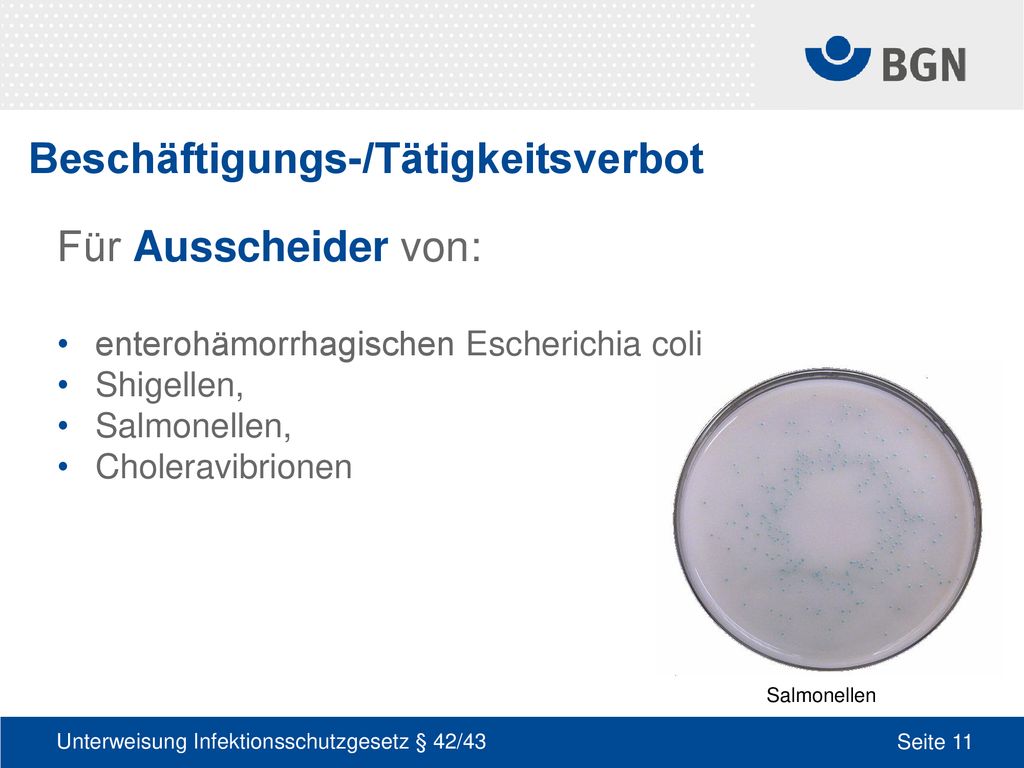 BGN

Beschäftigungs-/Tätigkeitsverbot

Für Ausscheider von:

• enterohämorrhagischen Escherichia coli
• Shigellen,
• Salmonellen,
• Choleravibrionen

Salmonellen

Unterweisung Infektionsschutzgesetz § 42/43

Seite 11